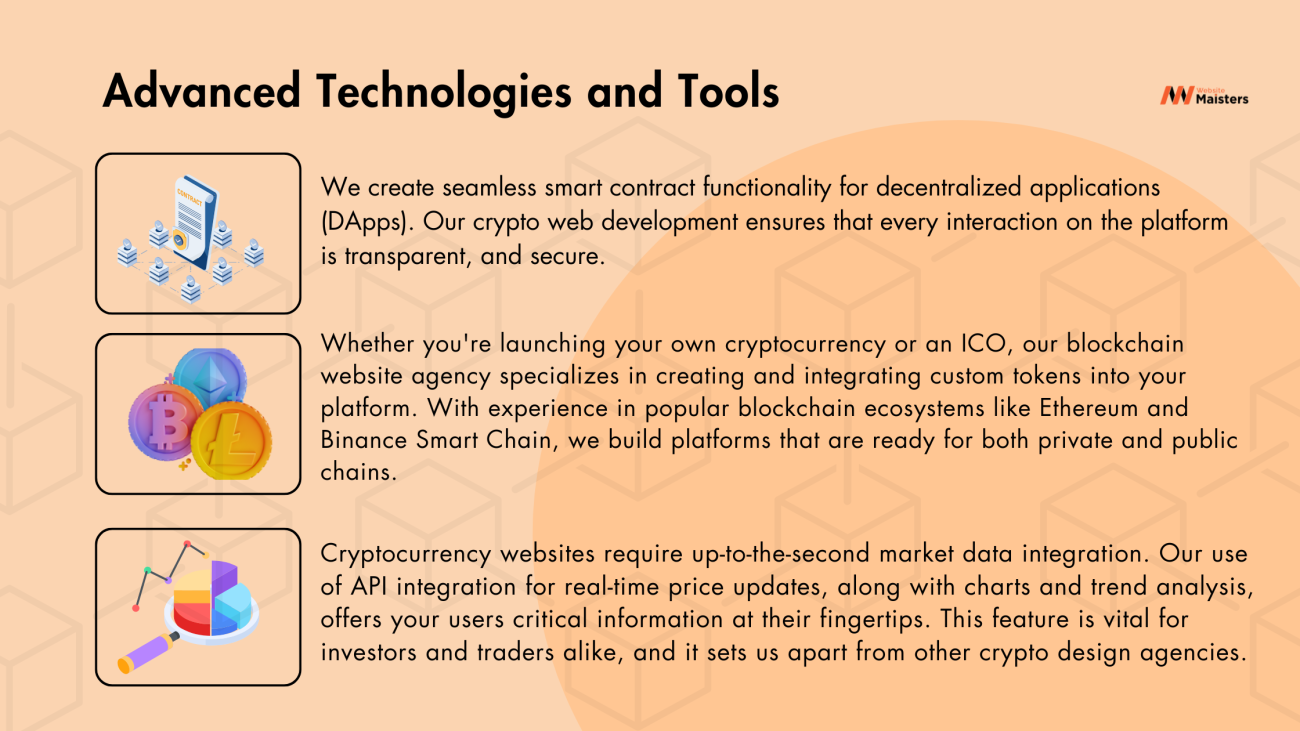 Advanced Technologies and Tools

Website Maisters

CONTRACT

We create seamless smart contract functionality for decentralized applications (DApps). Our crypto web development ensures that every interaction on the platform is transparent, and secure.

Whether you're launching your own cryptocurrency or an ICO, our blockchain website agency specializes in creating and integrating custom tokens into your platform. With experience in popular blockchain ecosystems like Ethereum and Binance Smart Chain, we build platforms that are ready for both private and public chains.

Cryptocurrency websites require up-to-the-second market data integration. Our use of API integration for real-time price updates, along with charts and trend analysis, offers your users critical information at their fingertips. This feature is vital for investors and traders alike, and it sets us apart from other crypto design agencies.